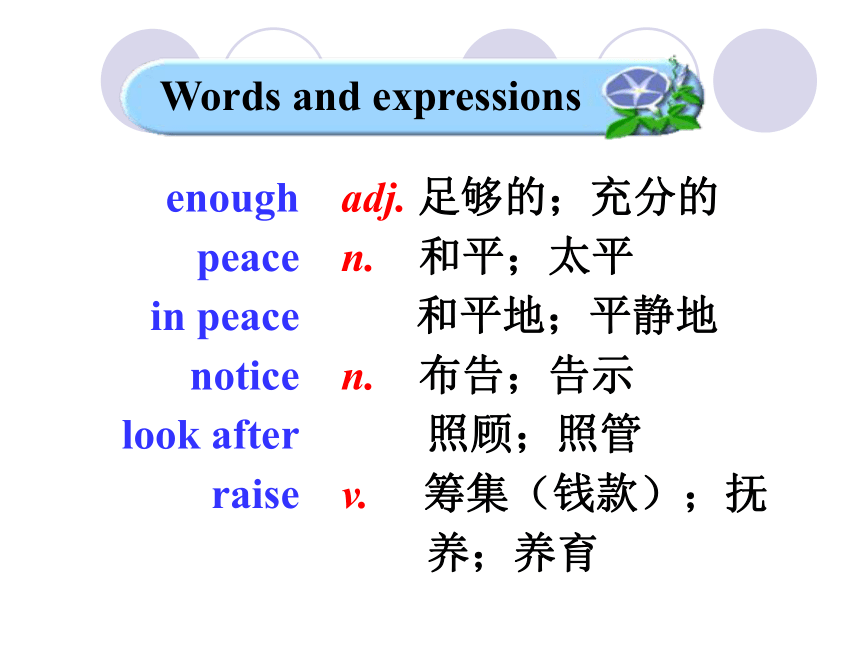 Words and expressions

enough adj. 足够的；充分的
peace n. 和平；太平
in peace 和平地；平静地
notice n. 布告；告示
look after 照顾；照管
raise v. 筹集（钱款）；抚养；养育